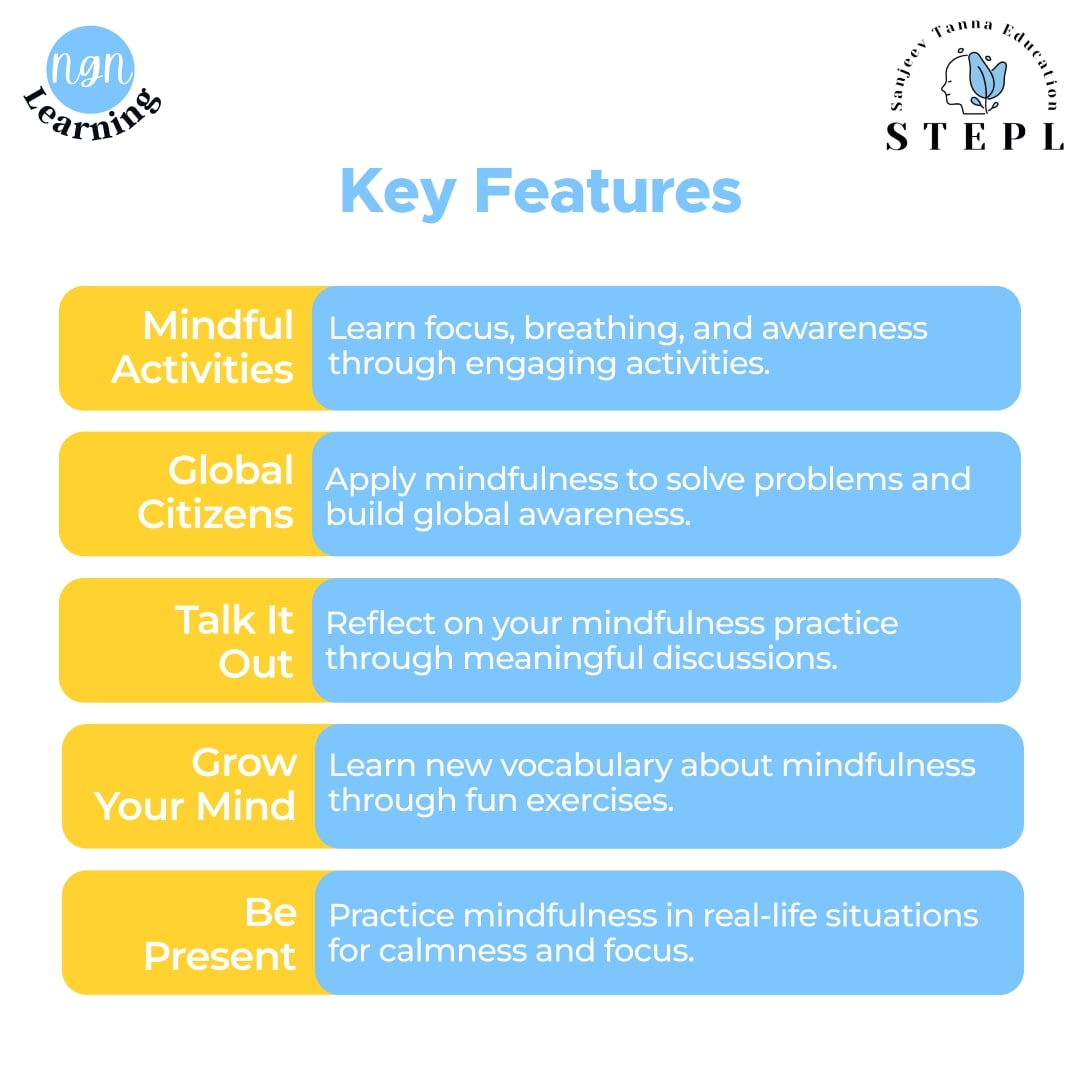 ngn
Learning

Sanjeev Tanna Education
STEPL

Key Features

Mindful Activities
Learn focus, breathing, and awareness through engaging activities.

Global Citizens
Apply mindfulness to solve problems and build global awareness.

Talk It Out
Reflect on your mindfulness practice through meaningful discussions.

Grow Your Mind
Learn new vocabulary about mindfulness through fun exercises.

Be Present
Practice mindfulness in real-life situations for calmness and focus.